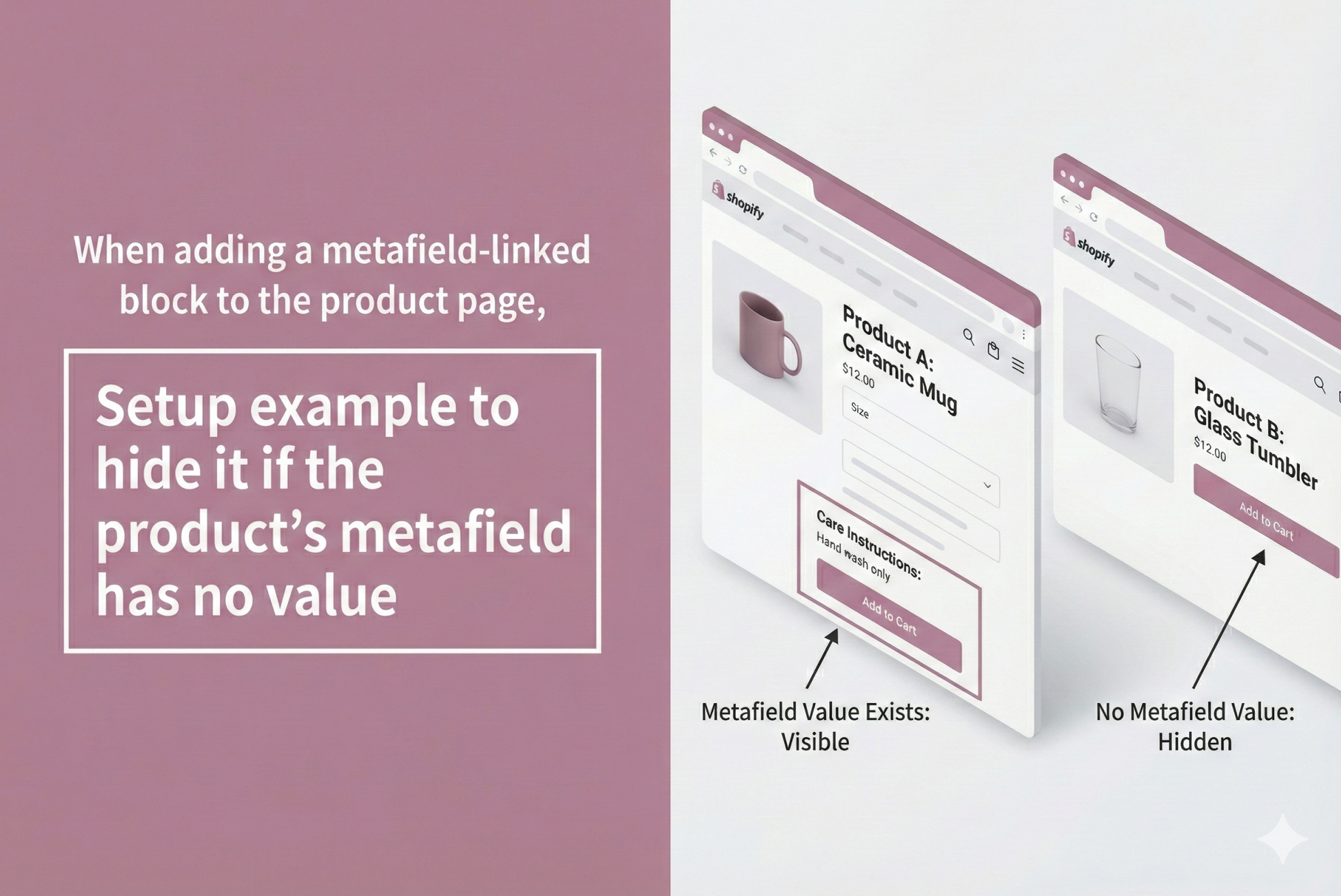 When adding a metafield-linked block to the product page,

Setup example to hide it if the product's metafield has no value

shopify

Product A: Ceramic Mug

$12.00

Size

Care Instructions:
Hand wash only

Add to Cart

Metafield Value Exists: Visible

shopify

Product B: Glass Tumbler

$12.00

Add to Cart

No Metafield Value: Hidden